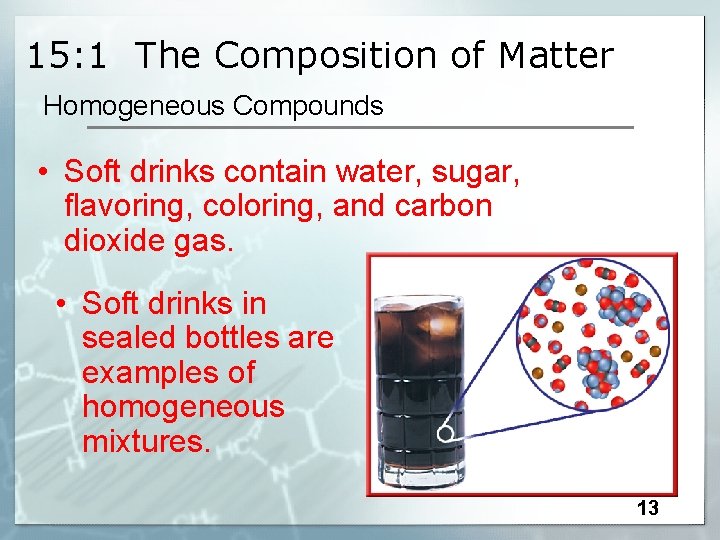 15:1 The Composition of Matter

Homogeneous Compounds

• Soft drinks contain water, sugar, flavoring, coloring, and carbon dioxide gas.

• Soft drinks in sealed bottles are examples of homogeneous mixtures.

13